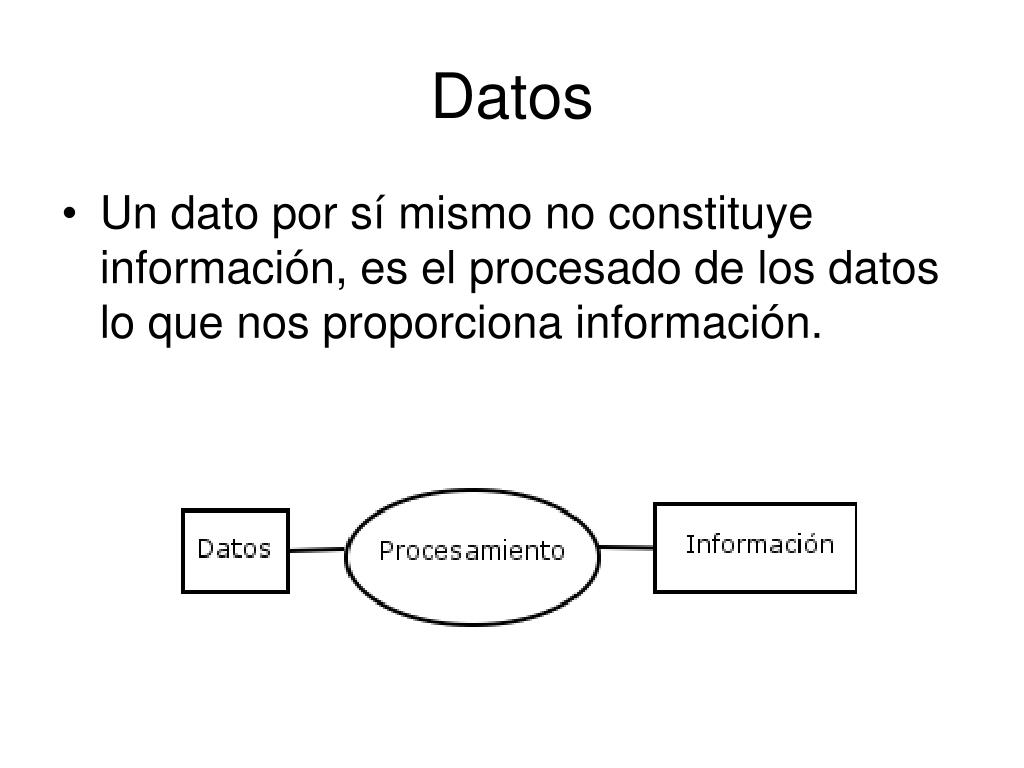 Datos

• Un dato por sí mismo no constituye información, es el procesado de los datos lo que nos proporciona información.

Datos

Procesamiento

Información